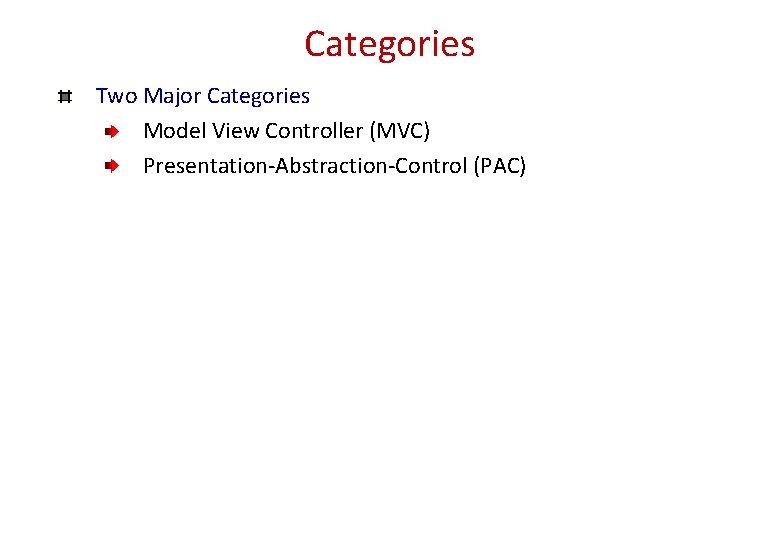 Categories

Two Major Categories

Model View Controller (MVC)

Presentation-Abstraction-Control (PAC)